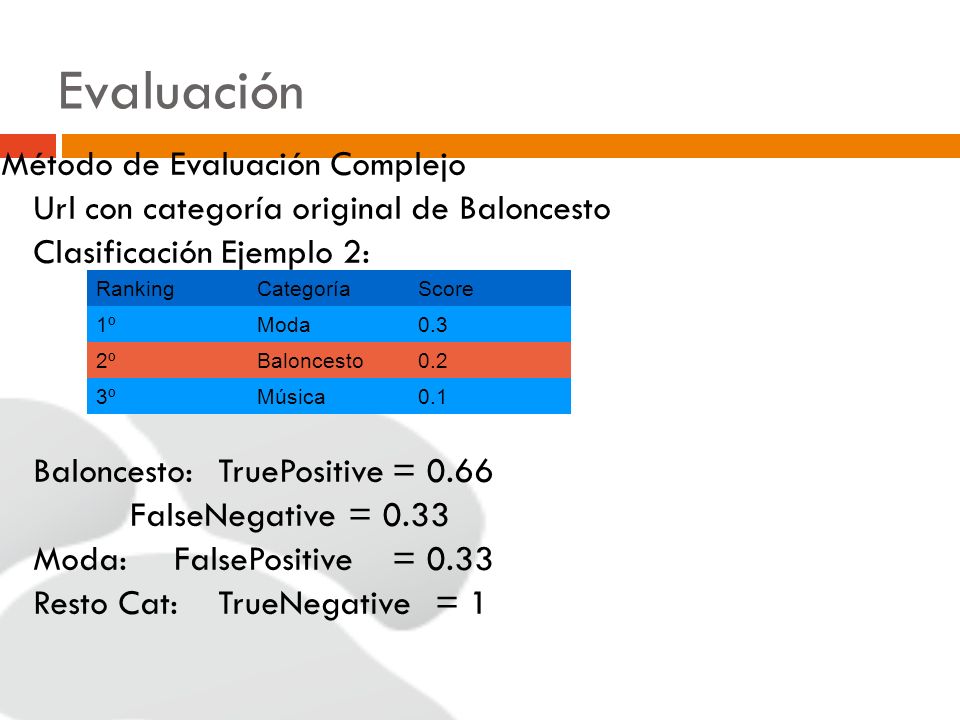 Evaluación

Método de Evaluación Complejo

Url con categoría original de Baloncesto

Clasificación Ejemplo 2:

| Ranking | Categoría | Score |
|---|---|---|
| 1º | Moda | 0.3 |
| 2º | Baloncesto | 0.2 |
| 3º | Música | 0.1 |

Baloncesto: TruePositive = 0.66
FalseNegative = 0.33
Moda: FalsePositive = 0.33
Resto Cat: TrueNegative = 1